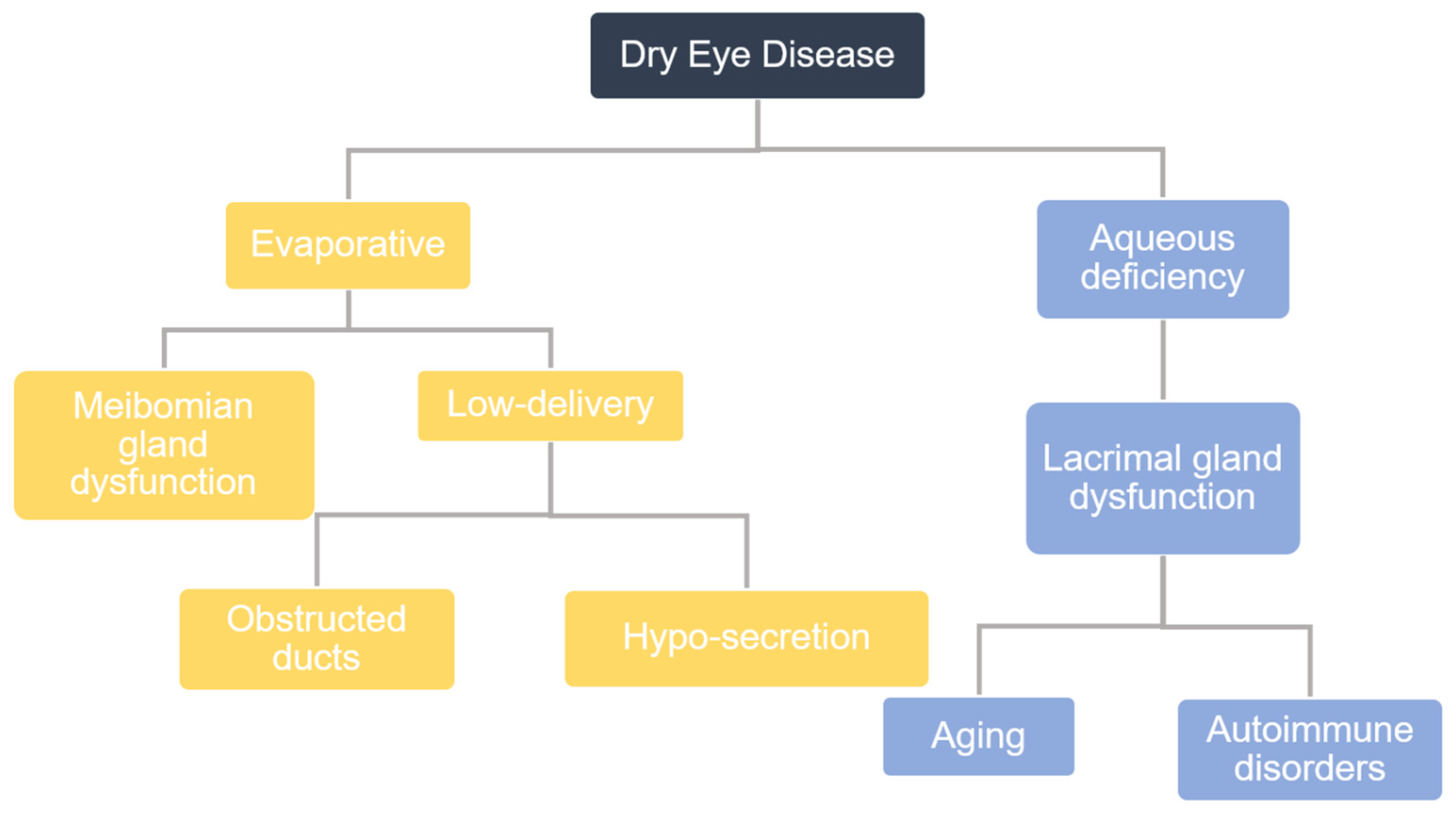 Dry Eye Disease

Evaporative

Aqueous deficiency

Meibomian gland dysfunction

Low-delivery

Lacrimal gland dysfunction

Obstructed ducts

Hypo-secretion

Aging

Autoimmune disorders